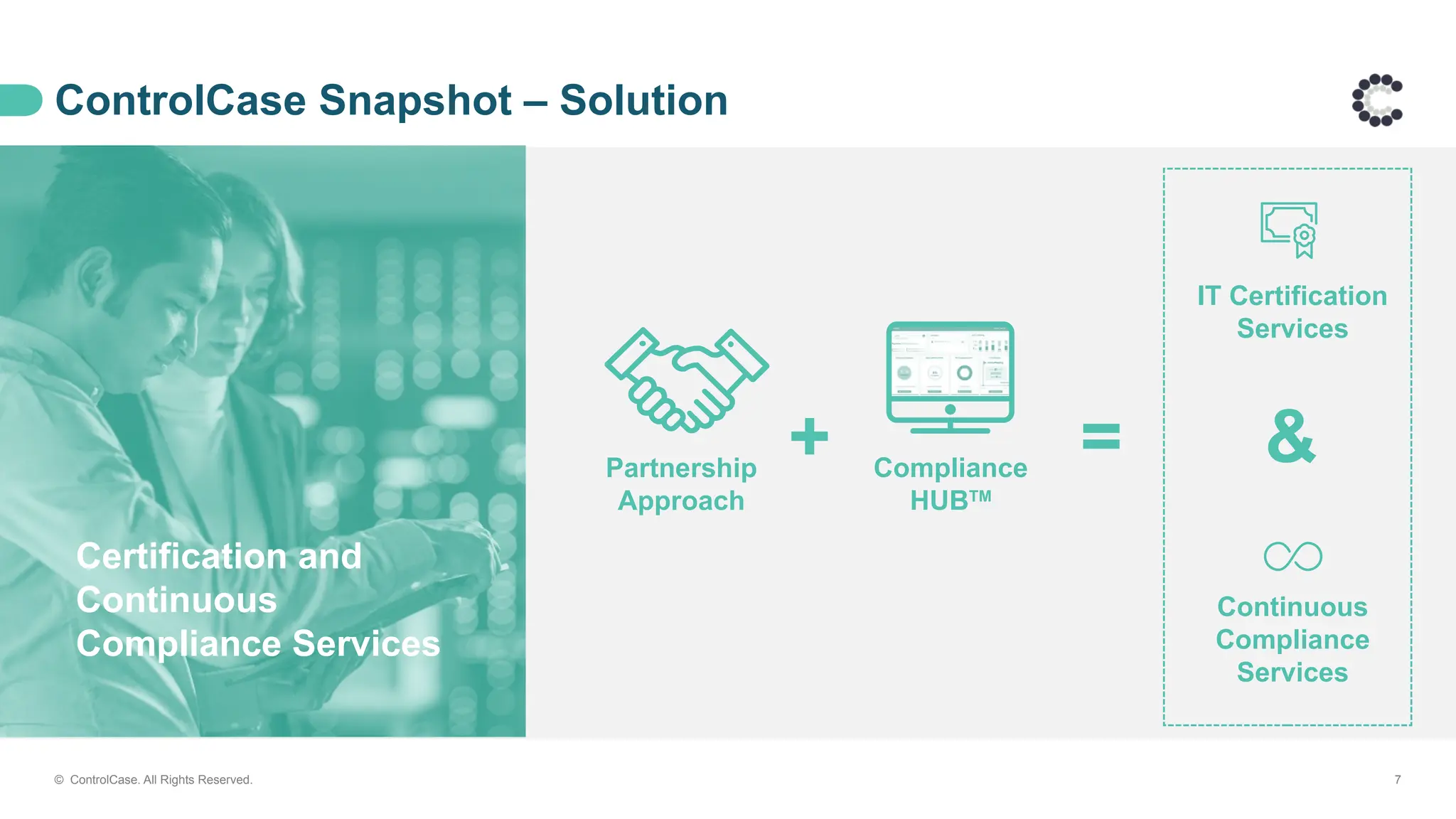 ControlCase Snapshot – Solution

Certification and Continuous Compliance Services

Partnership Approach

+

Compliance HUB™

=

IT Certification Services

&

Continuous Compliance Services

© ControlCase. All Rights Reserved.

7